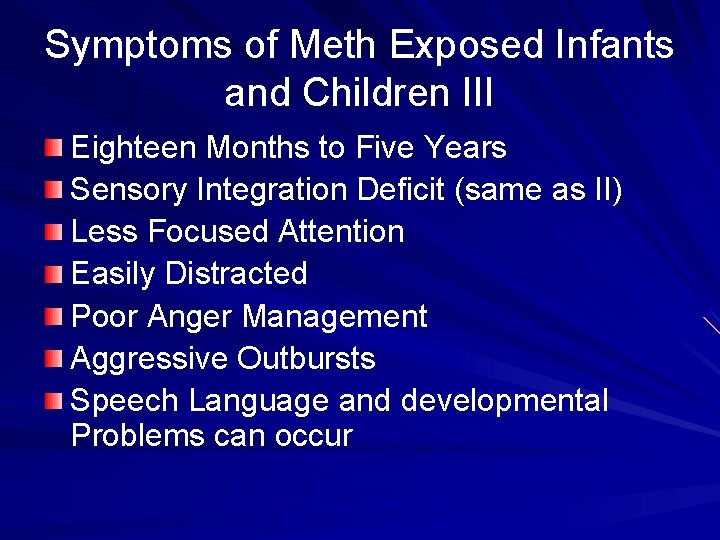 Symptoms of Meth Exposed Infants and Children III

Eighteen Months to Five Years

Sensory Integration Deficit (same as II)

Less Focused Attention

Easily Distracted

Poor Anger Management

Aggressive Outbursts

Speech Language and developmental Problems can occur